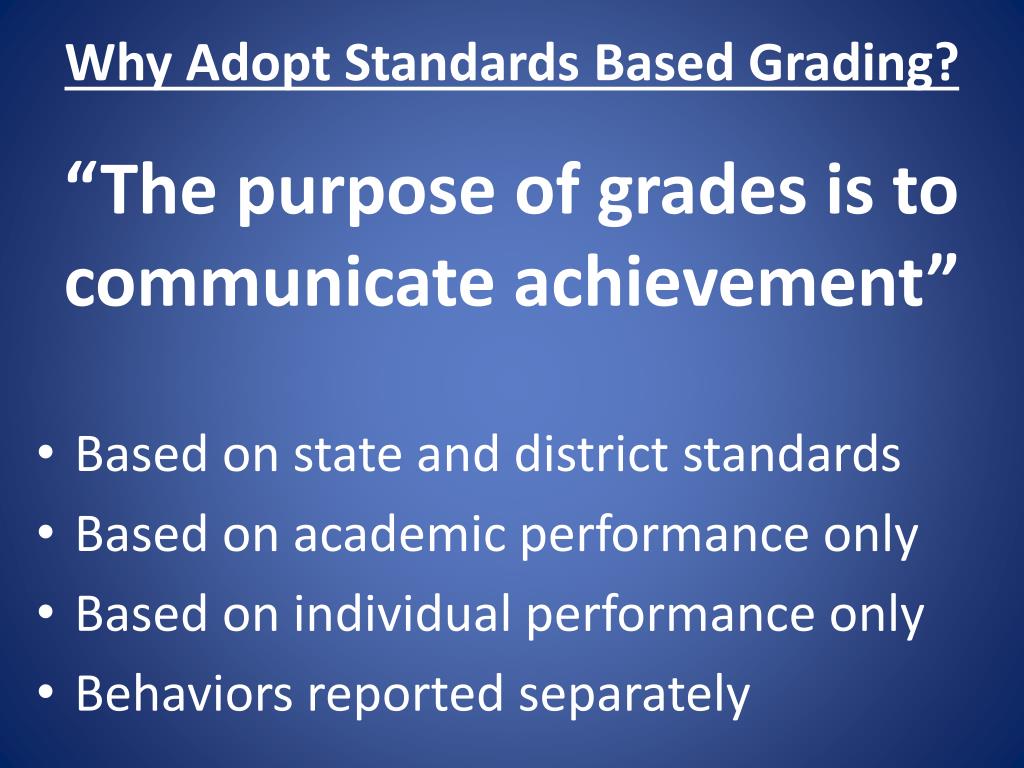 Why Adopt Standards Based Grading?

“The purpose of grades is to communicate achievement”

• Based on state and district standards
• Based on academic performance only
• Based on individual performance only
• Behaviors reported separately